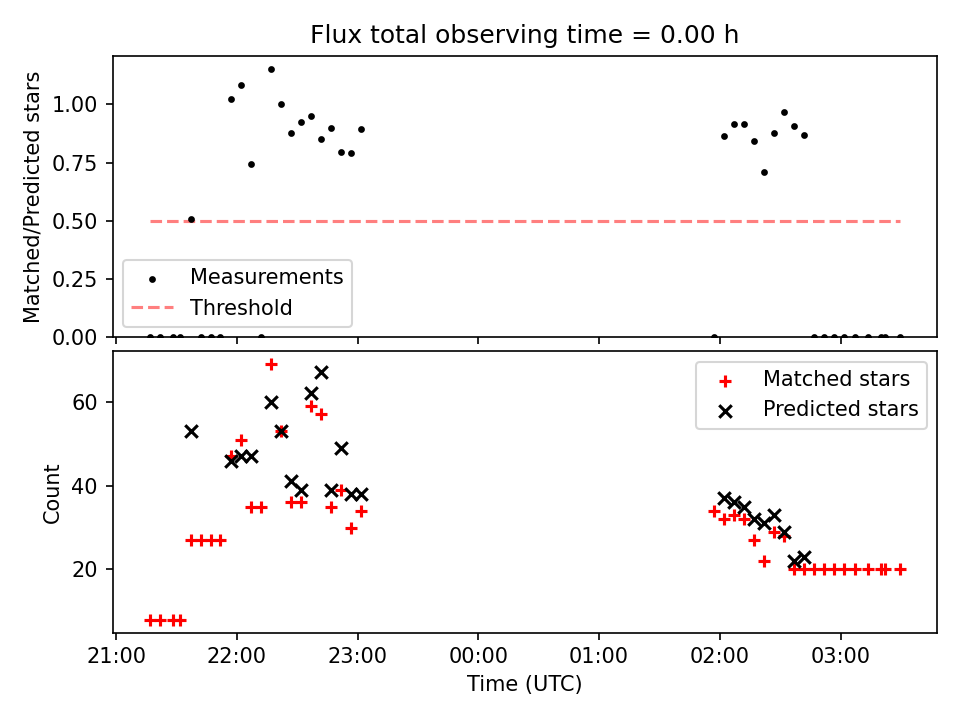 Flux total observing time = 0.00 h

Matched/Predicted stars

1.00
0.75
0.50
0.25
0.00

Measurements
Threshold

Count

60
40
20

Matched stars
Predicted stars

21:00
22:00
23:00
00:00
01:00
02:00
03:00

Time (UTC)